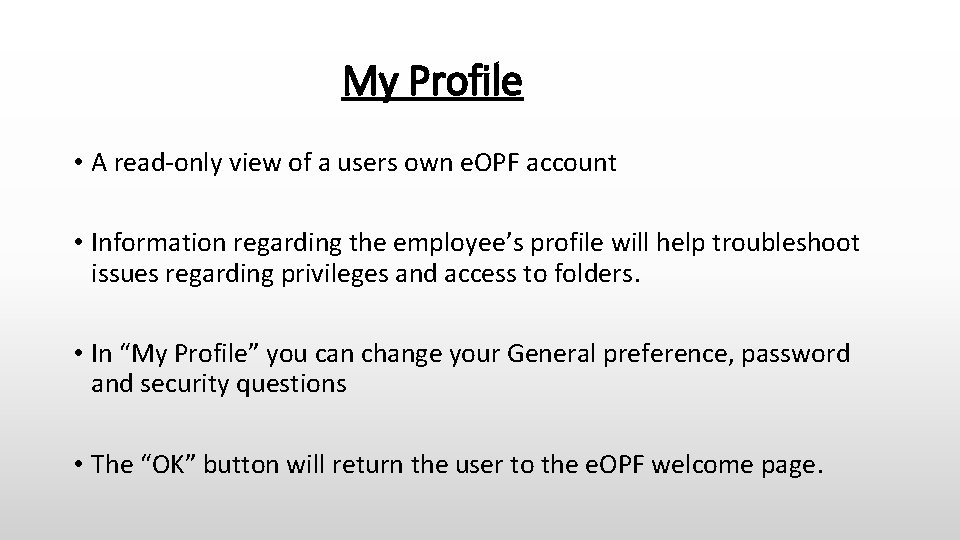 My Profile

• A read-only view of a users own eOPF account

• Information regarding the employee’s profile will help troubleshoot issues regarding privileges and access to folders.

• In “My Profile” you can change your General preference, password and security questions

• The “OK” button will return the user to the eOPF welcome page.